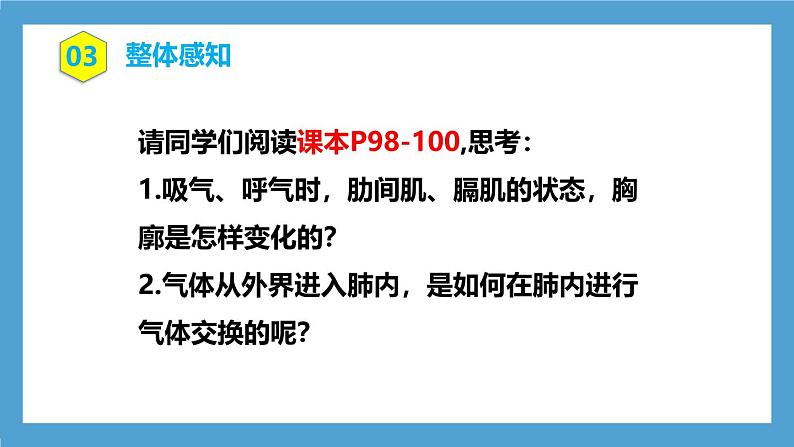 03 整体感知

请同学们阅读课本P98-100,思考:
1.吸气、呼气时，肋间肌、膈肌的状态，胸廓是怎样变化的?
2.气体从外界进入肺内，是如何在肺内进行气体交换的呢?